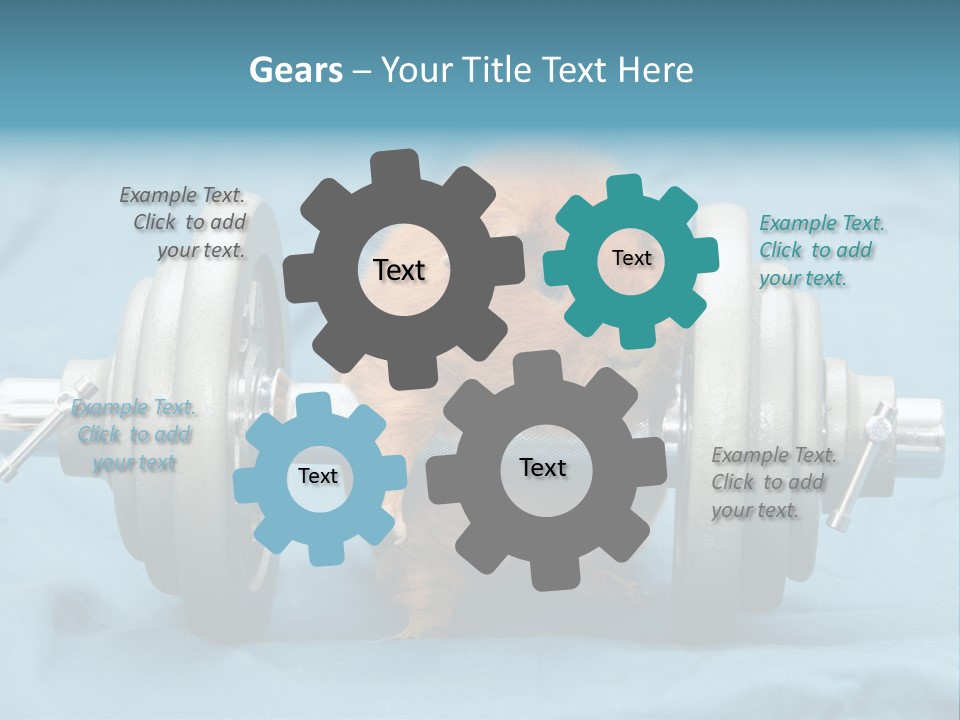 Gears – Your Title Text Here

Example Text. Click to add your text.

Text

Text

Example Text. Click to add your text.

Example Text. Click to add your text

Text

Text

Example Text. Click to add your text.